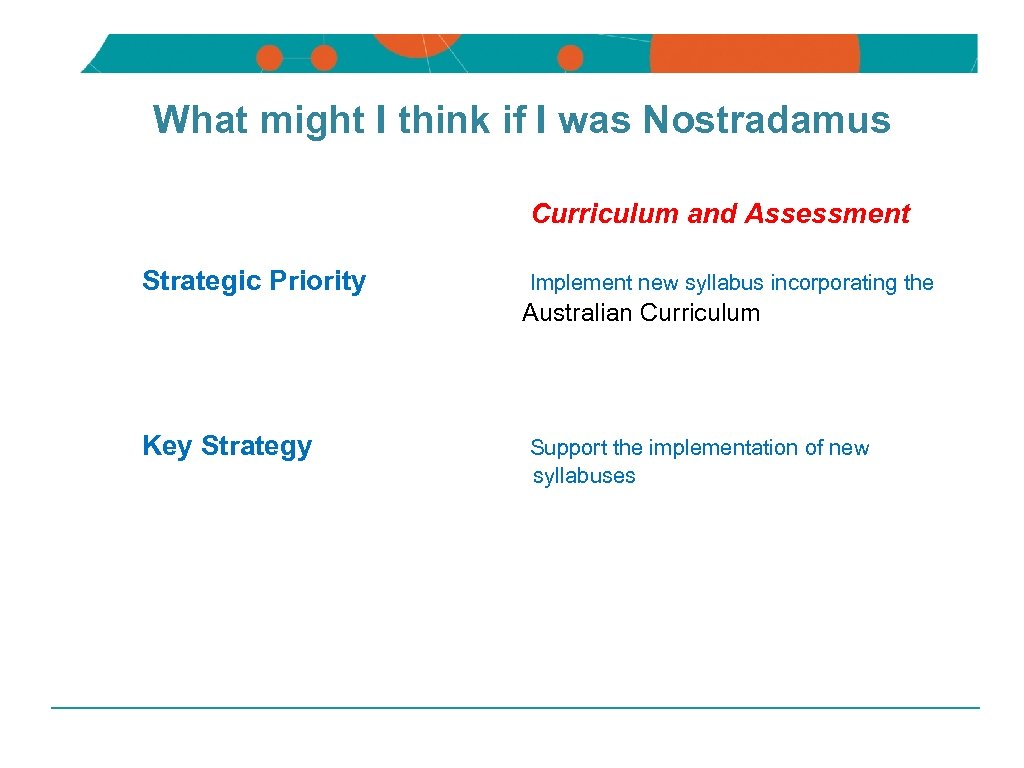 What might I think if I was Nostradamus

Curriculum and Assessment

Strategic Priority

Implement new syllabus incorporating the Australian Curriculum

Key Strategy

Support the implementation of new syllabuses